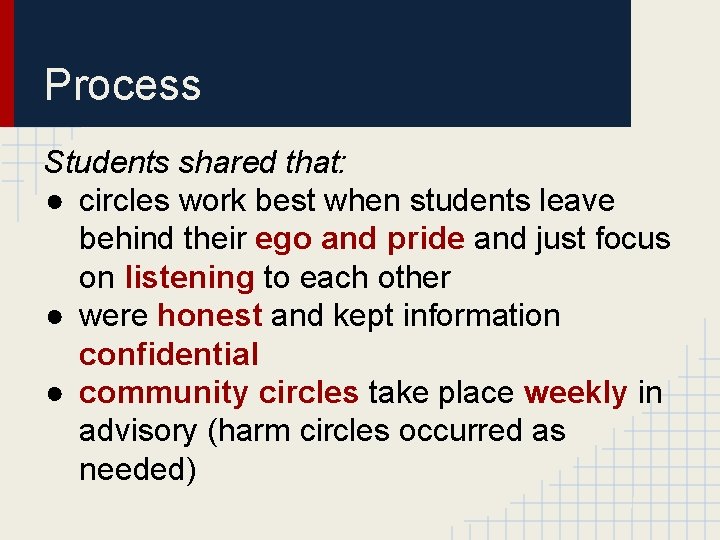 Process

Students shared that:
● circles work best when students leave behind their ego and pride and just focus on listening to each other
● were honest and kept information confidential
● community circles take place weekly in advisory (harm circles occurred as needed)